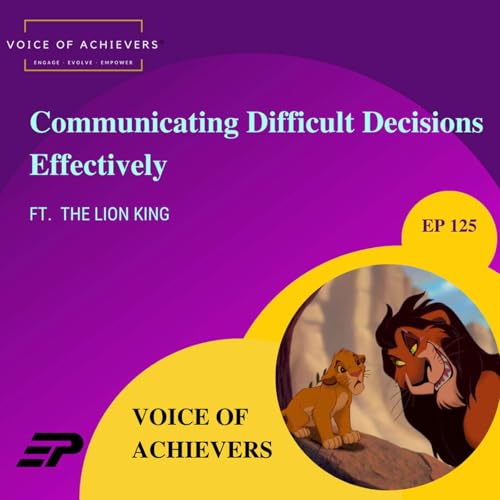 VOICE OF ACHIEVERS
ENGAGE · EVOLVE · EMPOWER

Communicating Difficult Decisions Effectively

FT. THE LION KING

EP 125

VOICE OF ACHIEVERS

EP